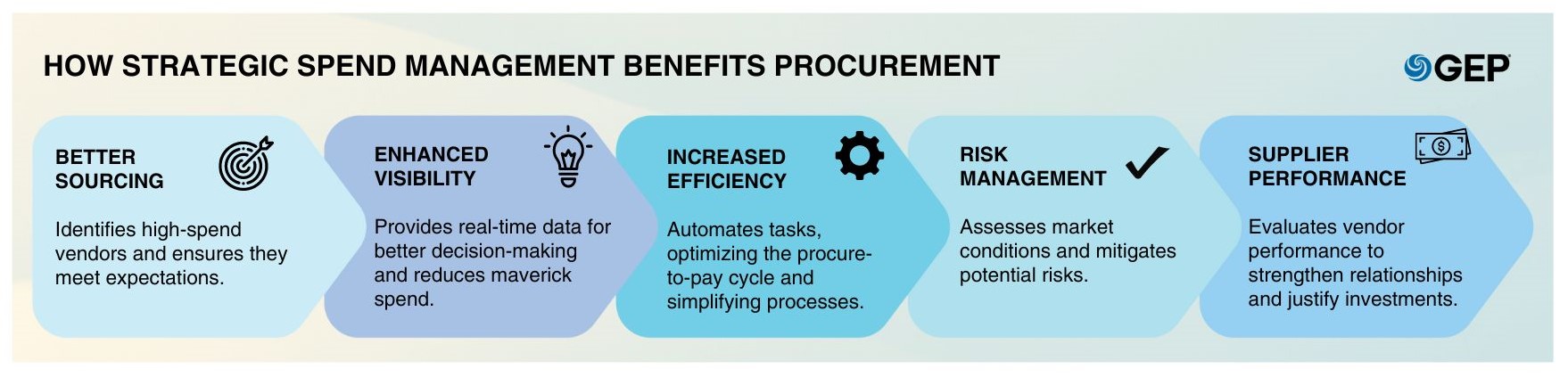 HOW STRATEGIC SPEND MANAGEMENT BENEFITS PROCUREMENT

GEP

BETTER SOURCING

Identifies high-spend vendors and ensures they meet expectations.

ENHANCED VISIBILITY

Provides real-time data for better decision-making and reduces maverick spend.

INCREASED EFFICIENCY

Automates tasks, optimizing the procure-to-pay cycle and simplifying processes.

RISK MANAGEMENT

Assesses market conditions and mitigates potential risks.

SUPPLIER PERFORMANCE

Evaluates vendor performance to strengthen relationships and justify investments.